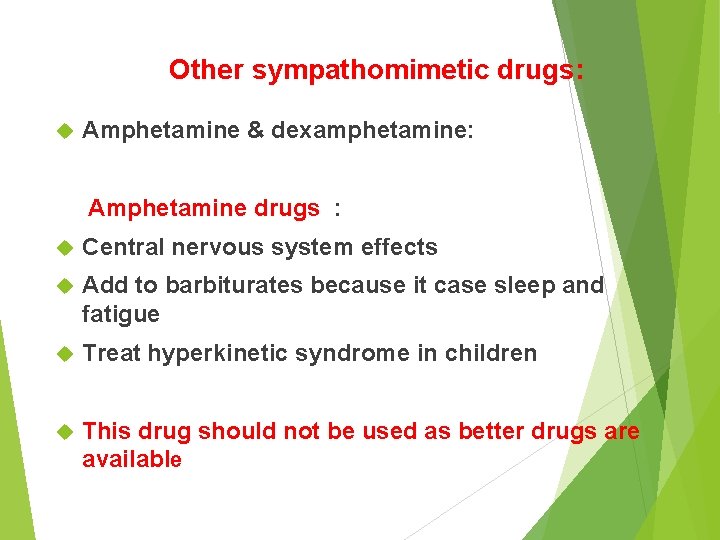 Other sympathomimetic drugs:

Amphetamine & dexamphetamine:

Amphetamine drugs :

Central nervous system effects

Add to barbiturates because it case sleep and fatigue

Treat hyperkinetic syndrome in children

This drug should not be used as better drugs are available